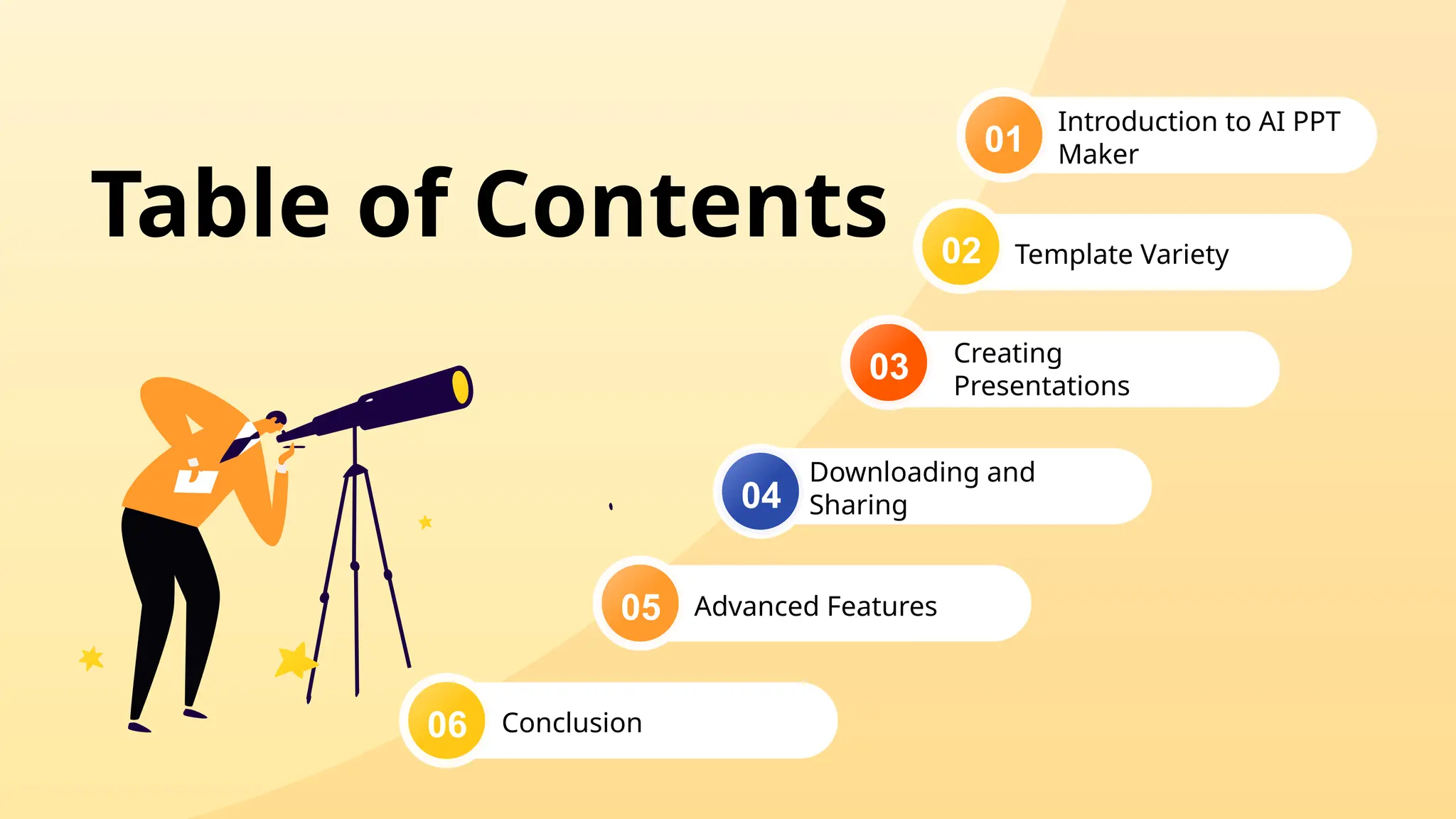 Table of Contents

01 Introduction to AI PPT Maker

02 Template Variety

03 Creating Presentations

04 Downloading and Sharing

05 Advanced Features

06 Conclusion